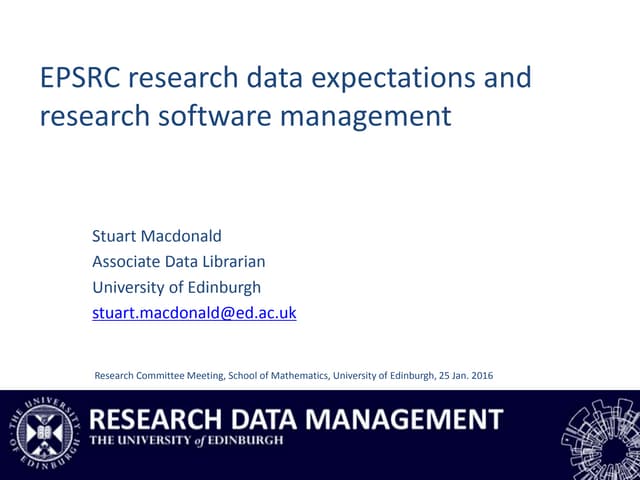 EPSRC research data expectations and research software management

Stuart Macdonald
Associate Data Librarian
University of Edinburgh
stuart.macdonald@ed.ac.uk

Research Committee Meeting, School of Mathematics, University of Edinburgh, 25 Jan. 2016

THE UNIVERSITY OF EDINBURGH

RESEARCH DATA MANAGEMENT
THE UNIVERSITY of EDINBURGH